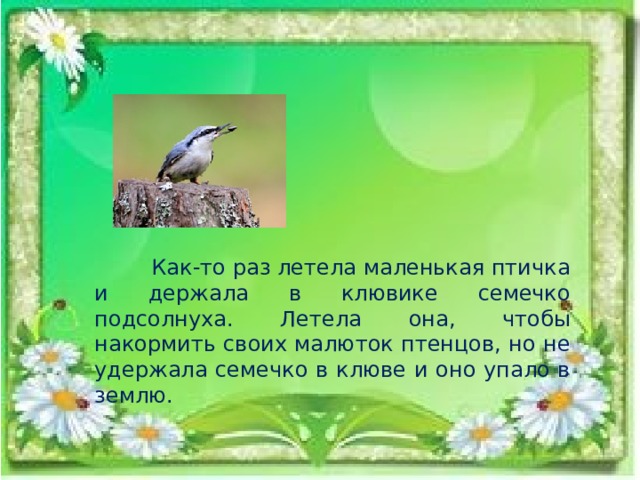 Как-то раз летела маленькая птичка и держала в клювике семечко подсолнуха. Летела она, чтобы накормить своих малюток птенцов, но не удержала семечко в клюве и оно упало в землю.